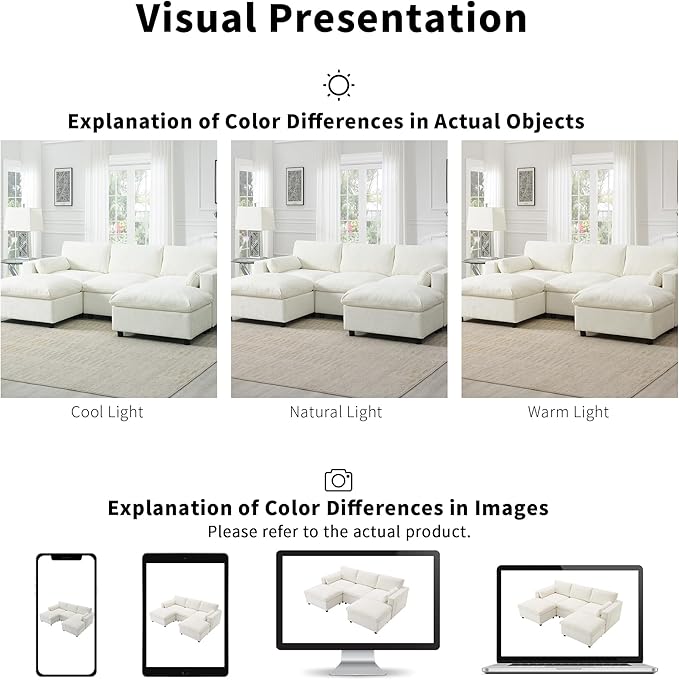 Visual Presentation

Explanation of Color Differences in Actual Objects

Cool Light

Natural Light

Warm Light

Explanation of Color Differences in Images

Please refer to the actual product.